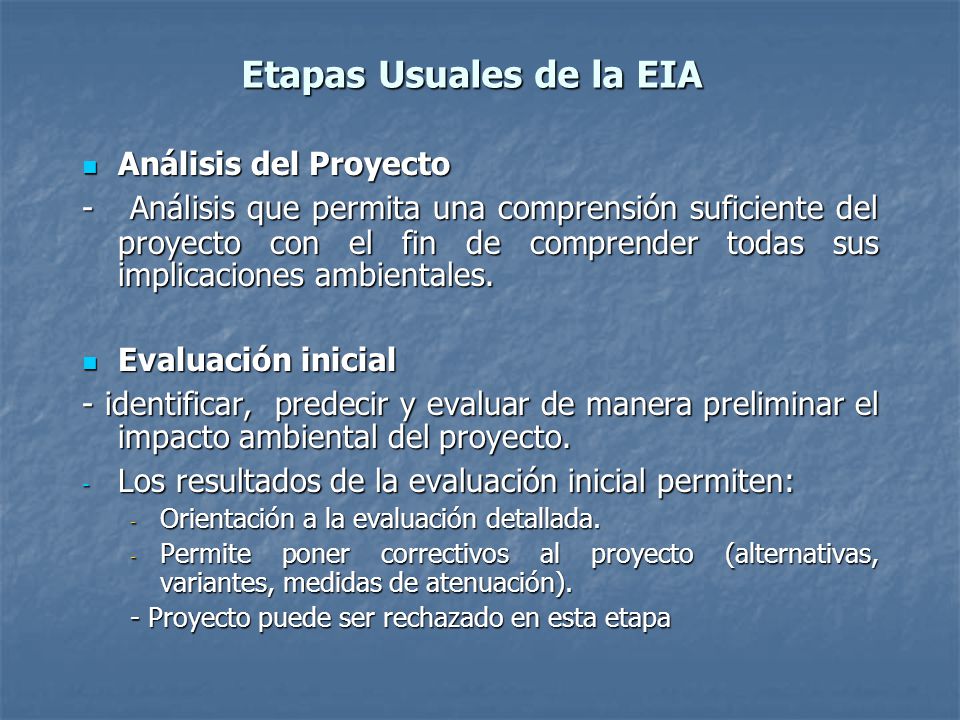 Etapas Usuales de la EIA

Análisis del Proyecto

- Análisis que permita una comprensión suficiente del proyecto con el fin de comprender todas sus implicaciones ambientales.

Evaluación inicial

- identificar, predecir y evaluar de manera preliminar el impacto ambiental del proyecto.

- Los resultados de la evaluación inicial permiten:

- Orientación a la evaluación detallada.

- Permite poner correctivos al proyecto (alternativas, variantes, medidas de atenuación).

- Proyecto puede ser rechazado en esta etapa